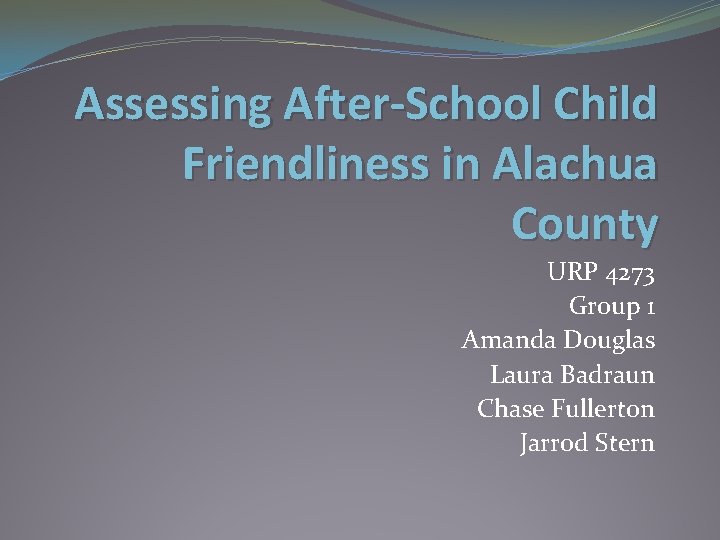 Assessing After-School Child Friendliness in Alachua County

URP 4273
Group 1
Amanda Douglas
Laura Badraun
Chase Fullerton
Jarrod Stern